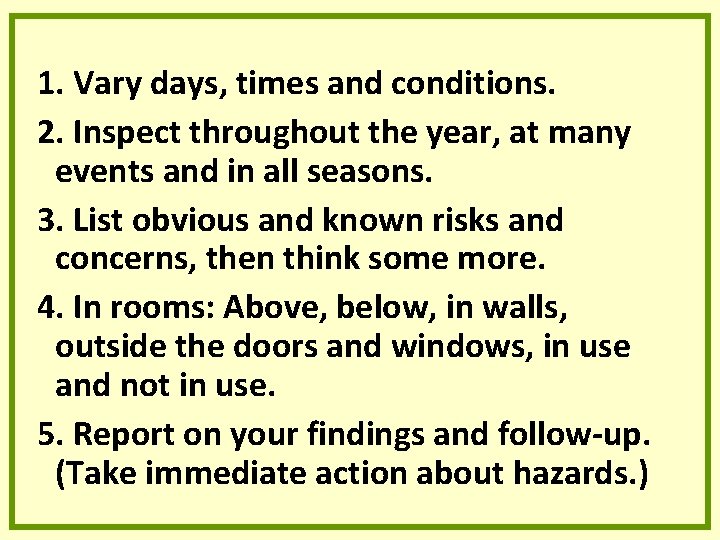 1. Vary days, times and conditions.

2. Inspect throughout the year, at many events and in all seasons.

3. List obvious and known risks and concerns, then think some more.

4. In rooms: Above, below, in walls, outside the doors and windows, in use and not in use.

5. Report on your findings and follow-up. (Take immediate action about hazards.)